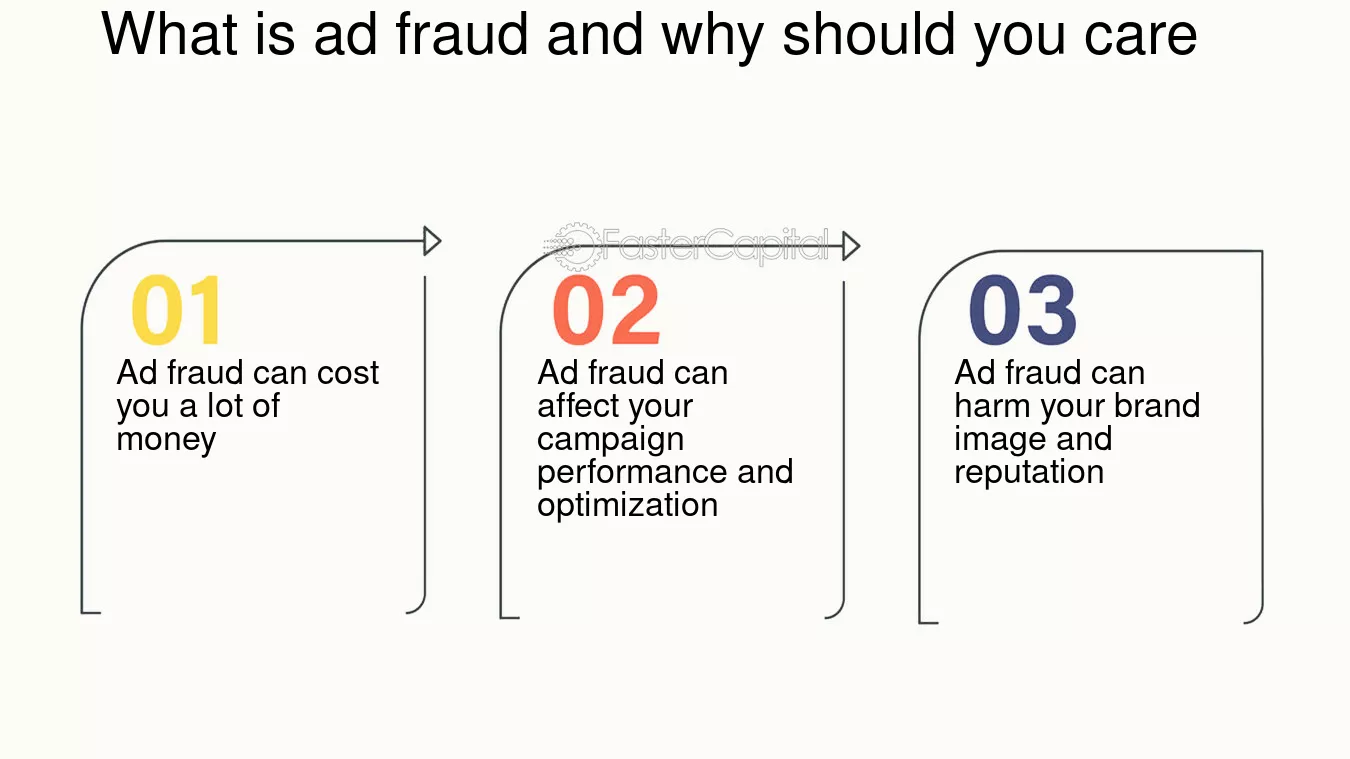 What is ad fraud and why should you care

01

Ad fraud can cost you a lot of money

02

Ad fraud can affect your campaign performance and optimization

03

Ad fraud can harm your brand image and reputation

FasterCapital